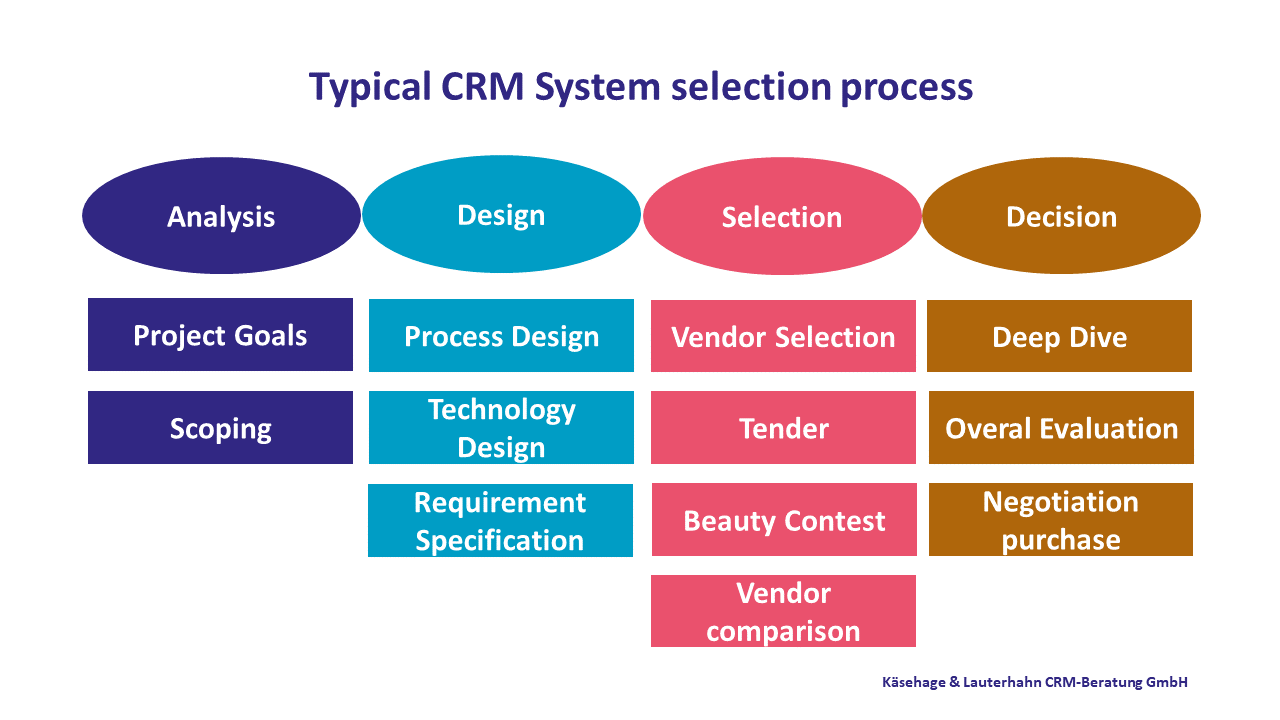 Typical CRM System selection process

Analysis

Project Goals

Scoping

Design

Process Design

Technology Design

Requirement Specification

Selection

Vendor Selection

Tender

Beauty Contest

Vendor comparison

Decision

Deep Dive

Overal Evaluation

Negotiation purchase

Käsehage & Lauterhahn CRM-Beratung GmbH